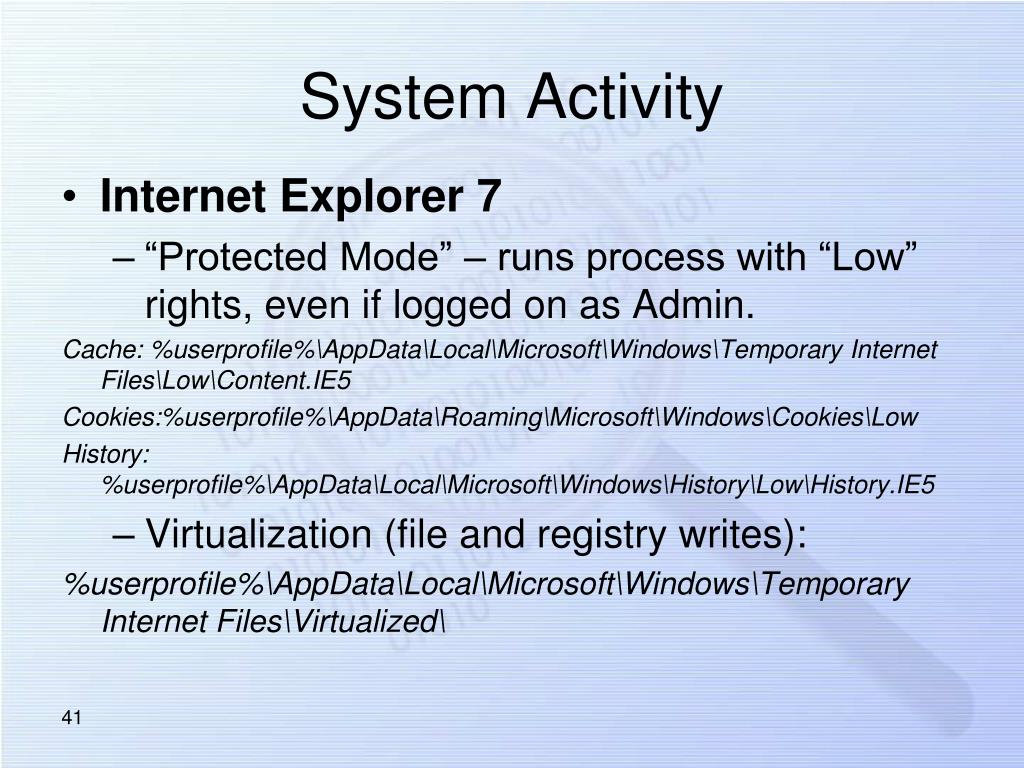 System Activity

• Internet Explorer 7

– “Protected Mode” – runs process with “Low” rights, even if logged on as Admin.

Cache: %userprofile%\AppData\Local\Microsoft\Windows\Temporary Internet Files\Low\Content.IE5

Cookies:%userprofile%\AppData\Roaming\Microsoft\Windows\Cookies\Low

History: %userprofile%\AppData\Local\Microsoft\Windows\History\Low\History.IE5

– Virtualization (file and registry writes):

%userprofile%\AppData\Local\Microsoft\Windows\Temporary Internet Files\Virtualized\

41